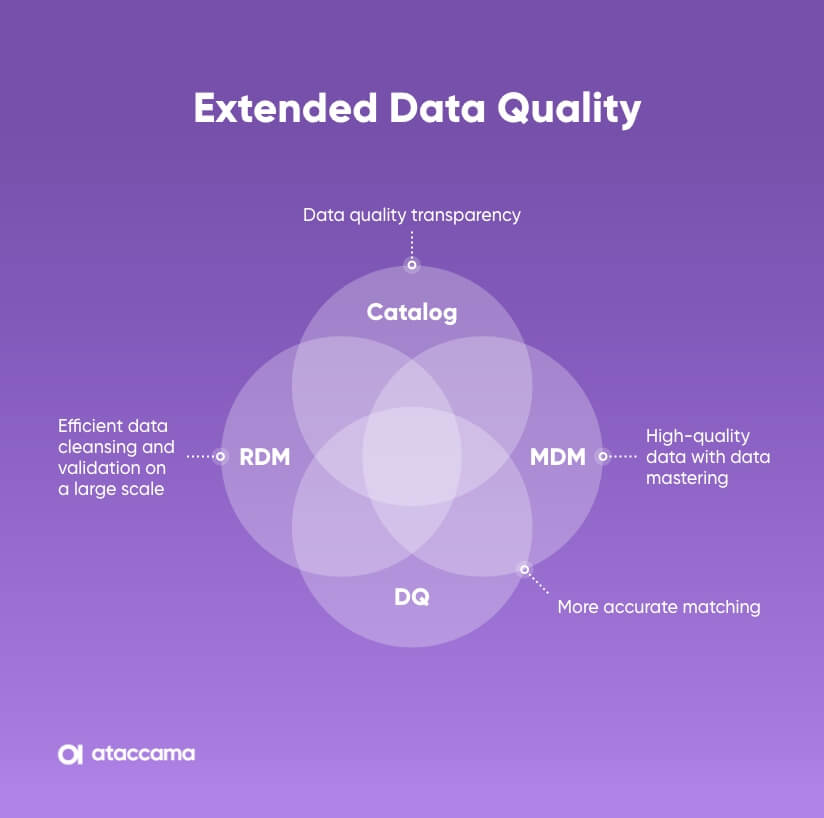 Extended Data Quality

Data quality transparency

Catalog

Efficient data cleansing and validation on a large scale

RDM

MDM

High-quality data with data mastering

DQ

More accurate matching

ataccama